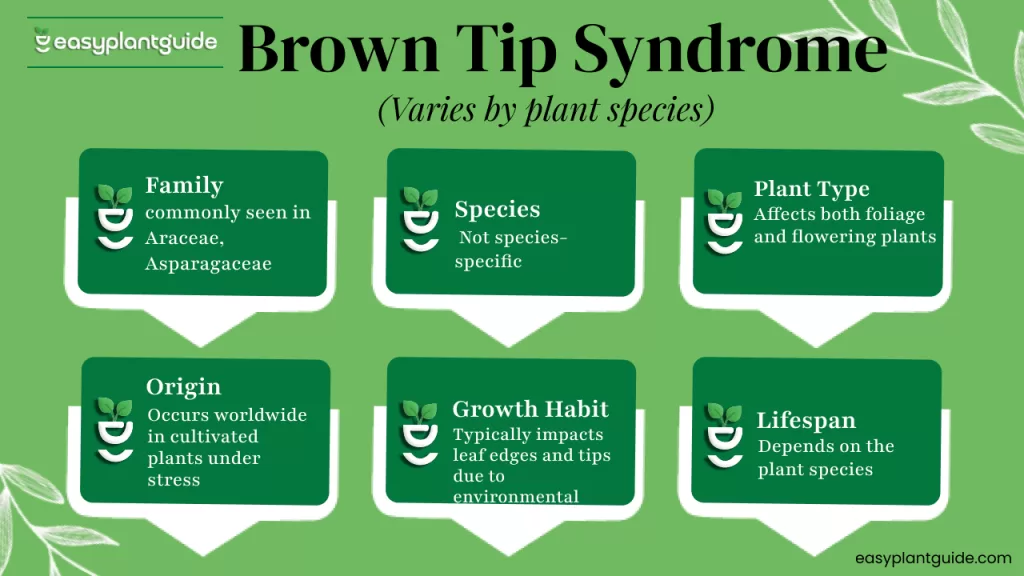 easyplantguide

Brown Tip Syndrome

(Varies by plant species)

Family
commonly seen in Araceae, Asparagaceae

Species
Not species-specific

Plant Type
Affects both foliage and flowering plants

Origin
Occurs worldwide in cultivated plants under stress

Growth Habit
Typically impacts leaf edges and tips due to environmental

Lifespan
Depends on the plant species

easyplantguide.com